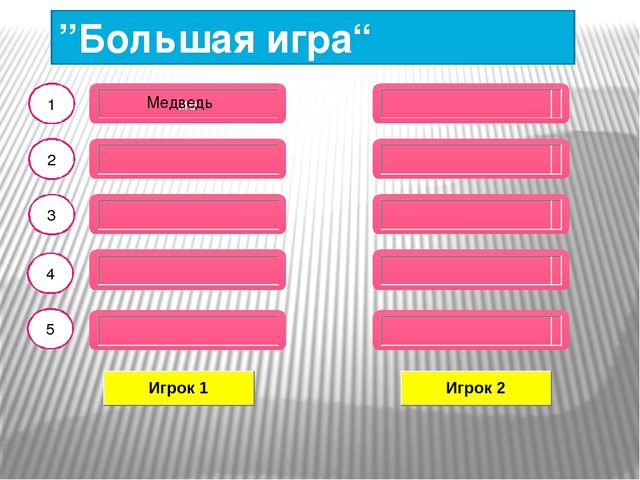 ”Большая игра“

1 Медведь

2

3

4

5

Игрок 1

Игрок 2